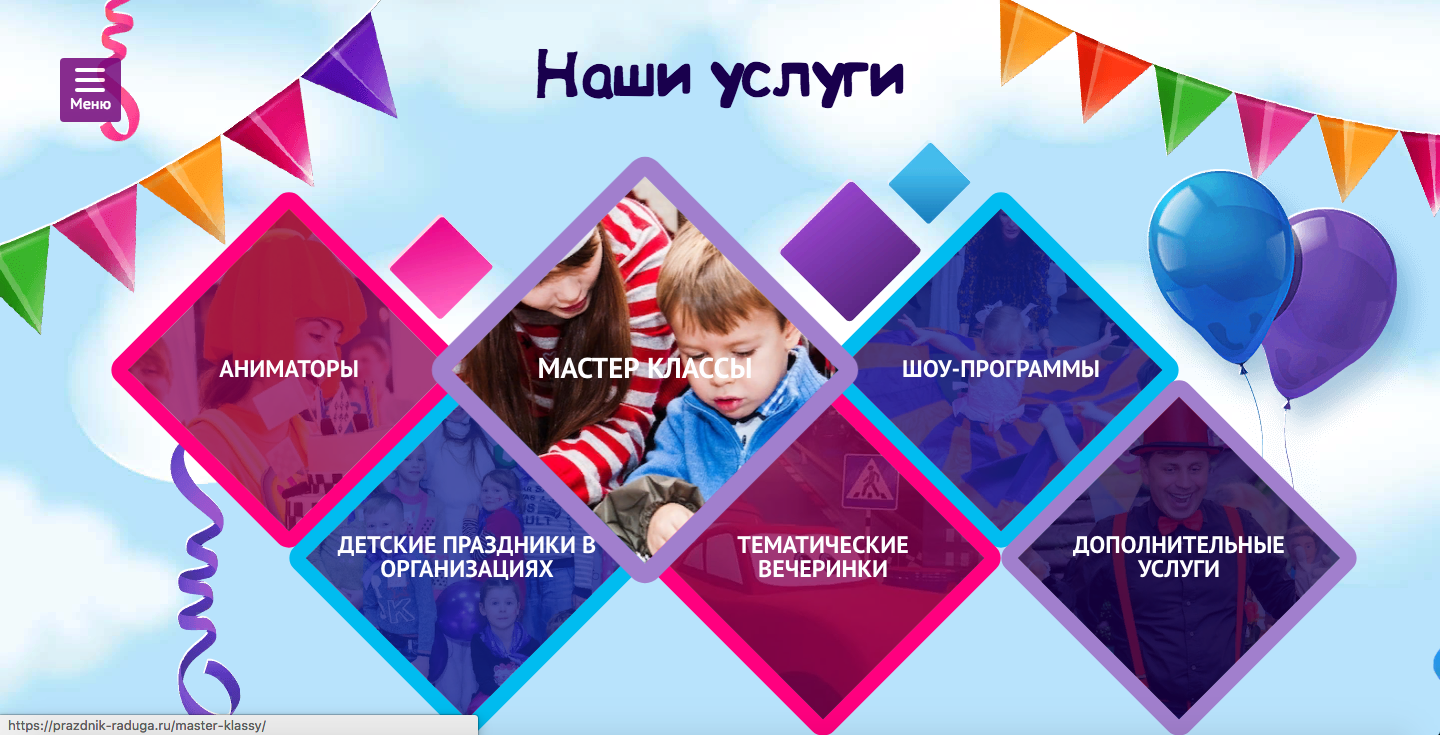 Меню

Наши услуги

АНИМАТОРЫ

МАСТЕР КЛАССЫ

ШОУ-ПРОГРАММЫ

ДЕТСКИЕ ПРАЗДНИКИ В ОРГАНИЗАЦИЯХ

ТЕМАТИЧЕСКИЕ ВЕЧЕРИНКИ

ДОПОЛНИТЕЛЬНЫЕ УСЛУГИ

https://prazdnik-raduga.ru/master-klassy/